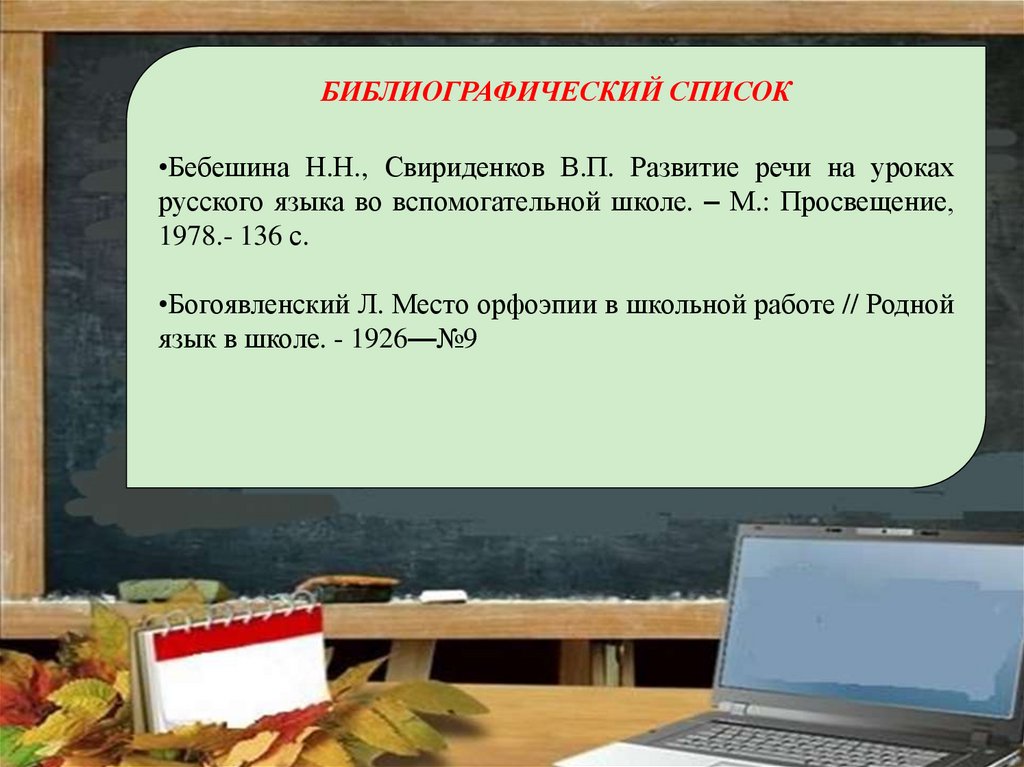 БИБЛИОГРАФИЧЕСКИЙ СПИСОК

•Бебешина Н.Н., Свириденков В.П. Развитие речи на уроках русского языка во вспомогательной школе. – М.: Просвещение, 1978.- 136 с.

•Богоявленский Л. Место орфоэпии в школьной работе // Родной язык в школе. - 1926—№9